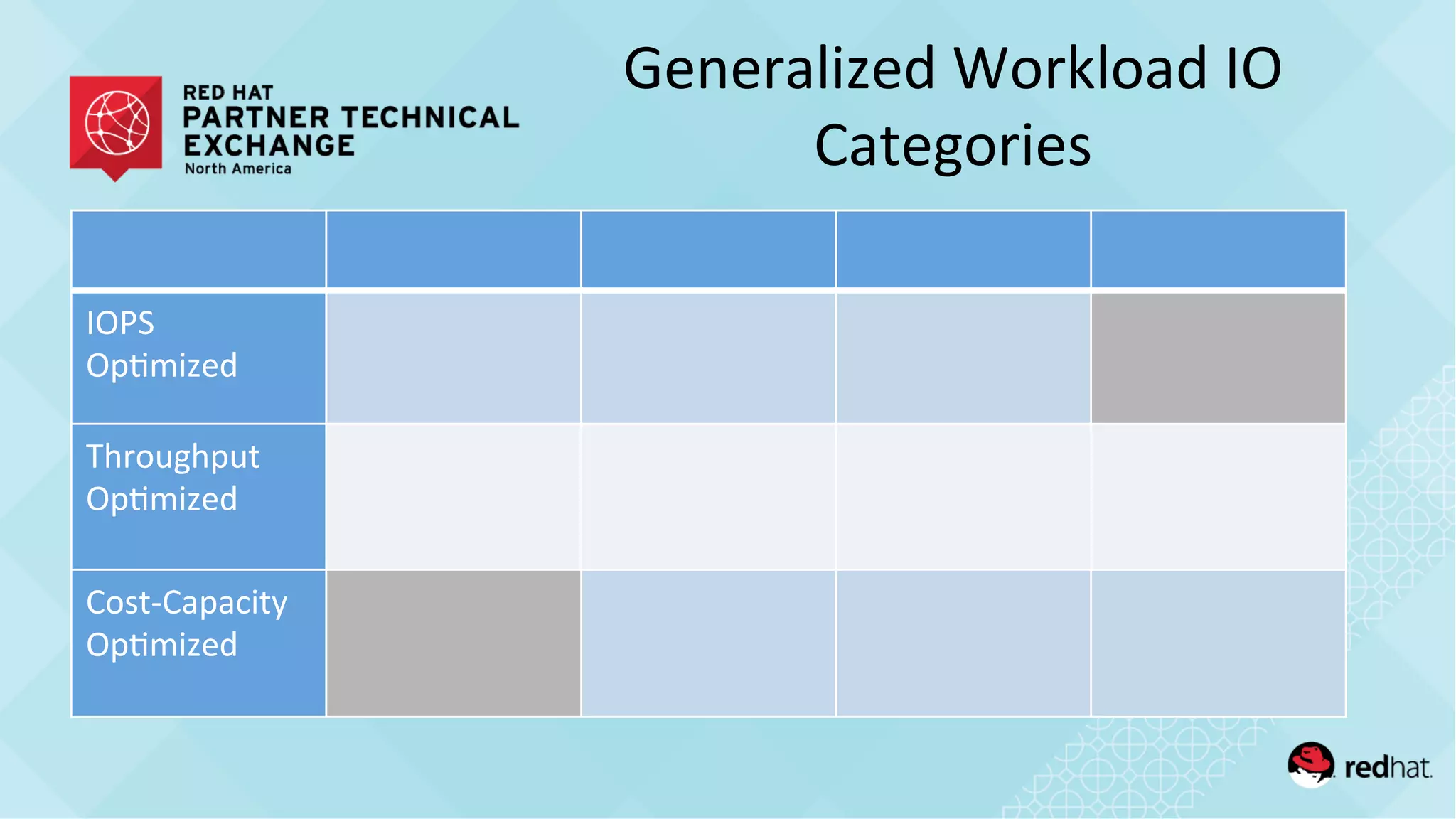 RED HAT
PARTNER TECHNICAL
EXCHANGE
North America

Generalized Workload IO Categories

| | | | | |
|---|---|---|---|---|
| IOPS Optimized | | | | |
| Throughput Optimized | | | | |
| Cost-Capacity Optimized | | | | |

redhat.